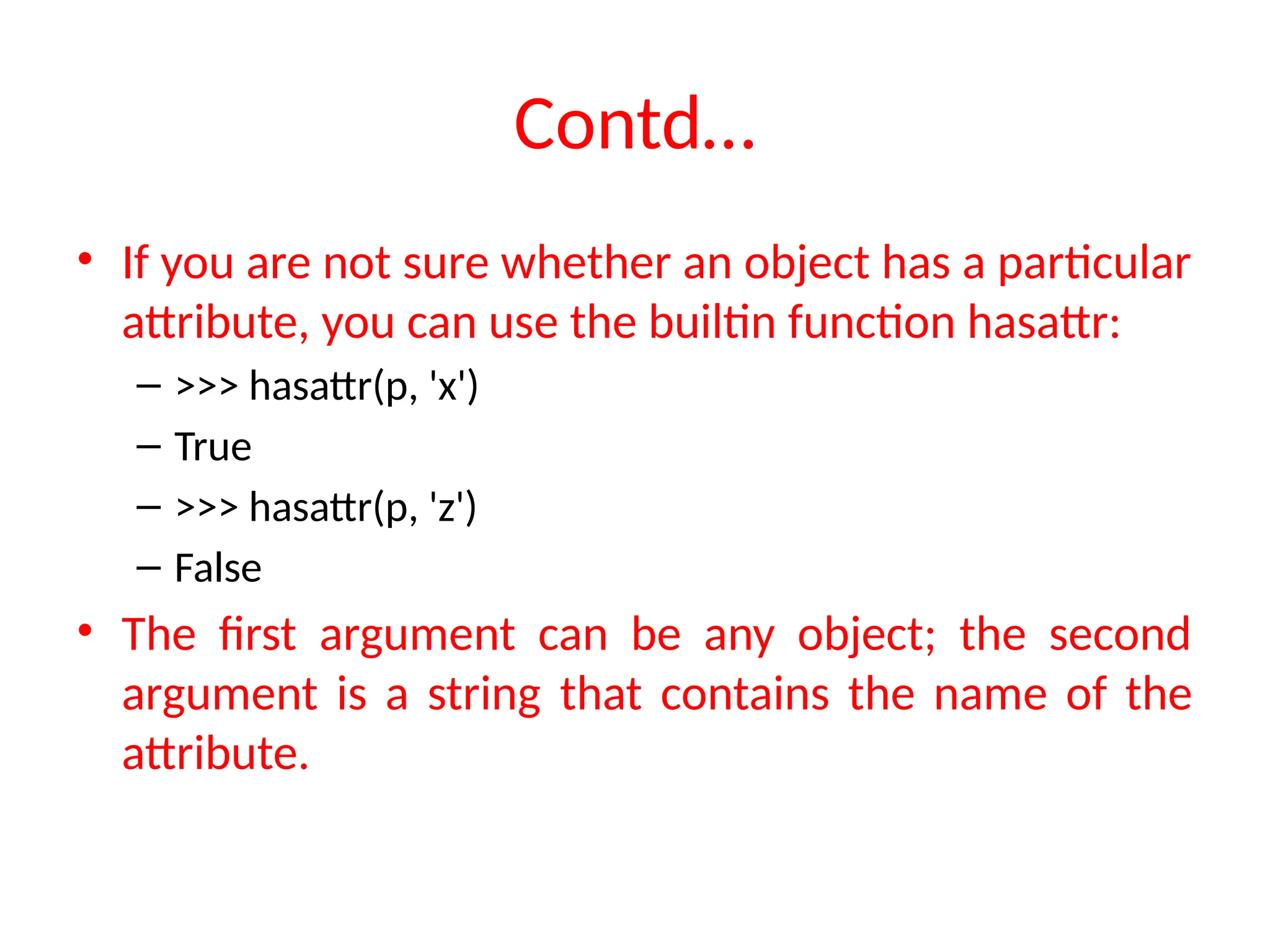 Contd…

• If you are not sure whether an object has a particular attribute, you can use the builtin function hasattr:

– >>> hasattr(p, 'x')
– True
– >>> hasattr(p, 'z')
– False

• The first argument can be any object; the second argument is a string that contains the name of the attribute.